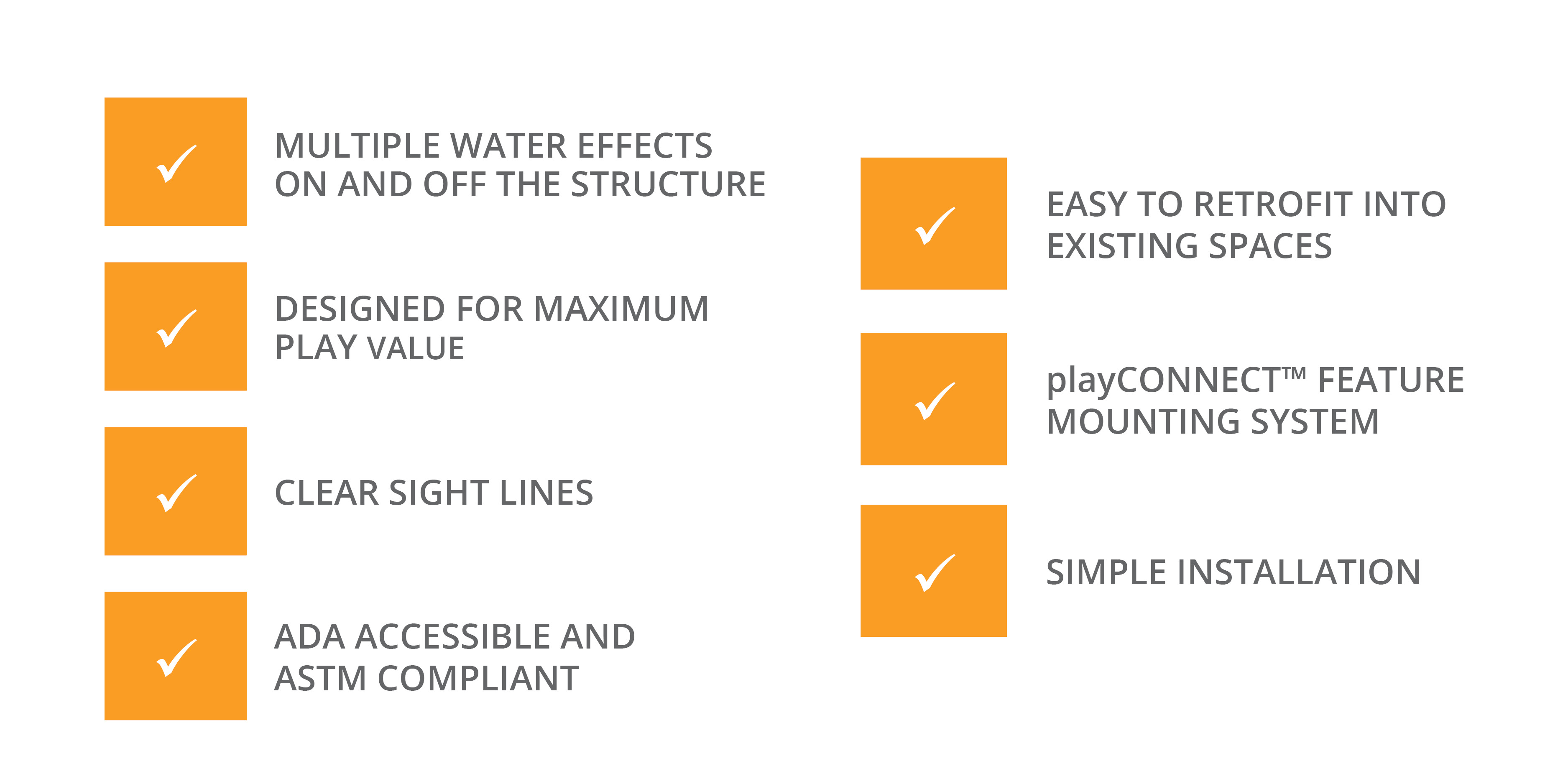 ✓ MULTIPLE WATER EFFECTS ON AND OFF THE STRUCTURE

✓ DESIGNED FOR MAXIMUM PLAY VALUE

✓ CLEAR SIGHT LINES

✓ ADA ACCESSIBLE AND ASTM COMPLIANT

✓ EASY TO RETROFIT INTO EXISTING SPACES

✓ playCONNECT™ FEATURE MOUNTING SYSTEM

✓ SIMPLE INSTALLATION